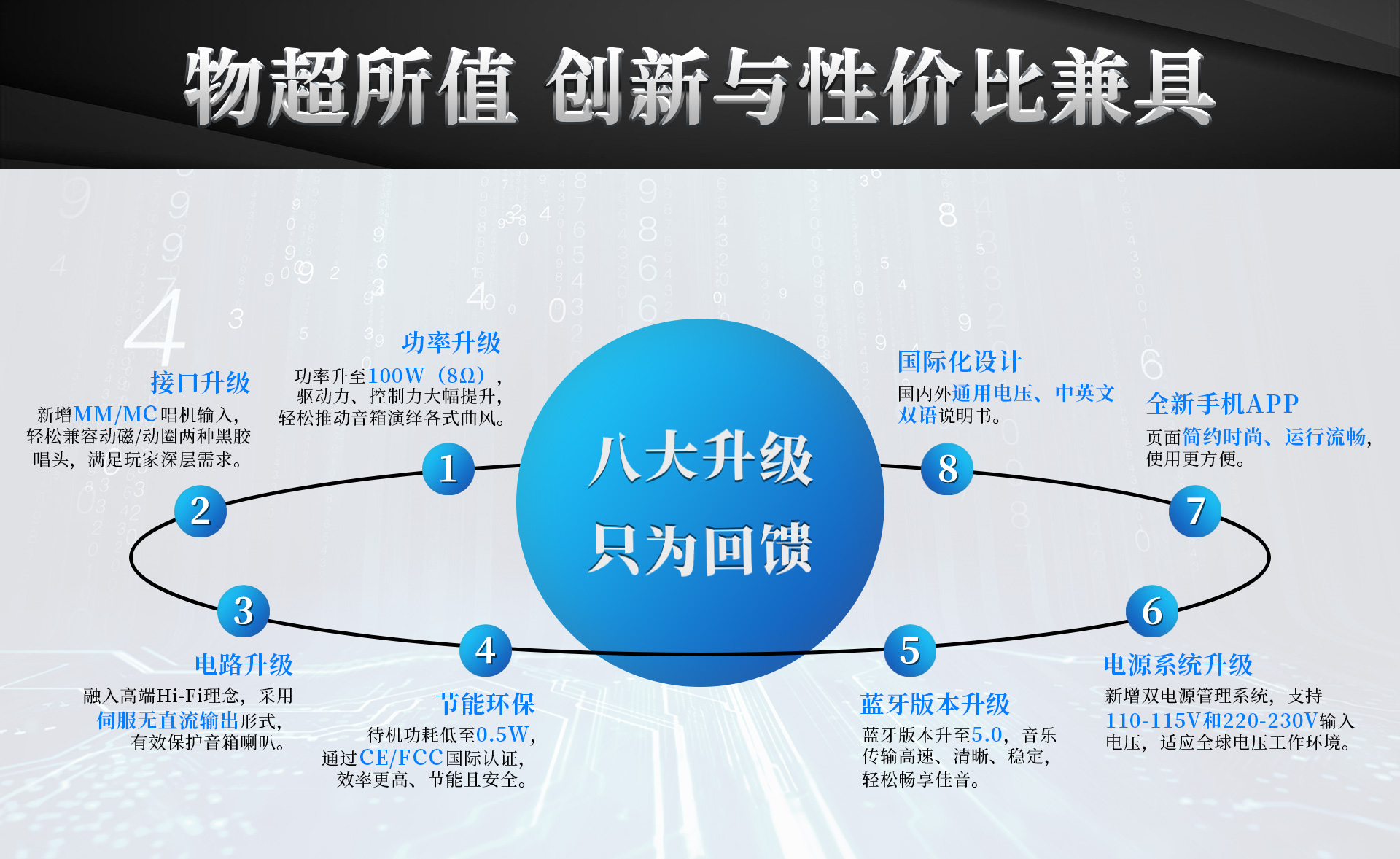 物超所值 创新与性价比兼具

八大升级
只为回馈

1
功率升级
功率升至100W（8Ω），驱动力、控制力大幅提升，轻松推动音箱演绎各式曲风。

2
接口升级
新增MM/MC唱机输入，轻松兼容动磁/动圈两种黑胶唱头，满足玩家深层需求。

3
电路升级
融入高端Hi-Fi理念，采用伺服无直流输出形式，有效保护音箱喇叭。

4
节能环保
待机功耗低至0.5W，通过CE/FCC国际认证，效率更高、节能且安全。

5
蓝牙版本升级
蓝牙版本升至5.0，音乐传输高速、清晰、稳定，轻松畅享佳音。

6
电源系统升级
新增双电源管理系统，支持110-115V和220-230V输入电压，适应全球电压工作环境。

7
全新手机APP
页面简约时尚、运行流畅，使用更方便。

8
国际化设计
国内外通用电压、中英文双语说明书。